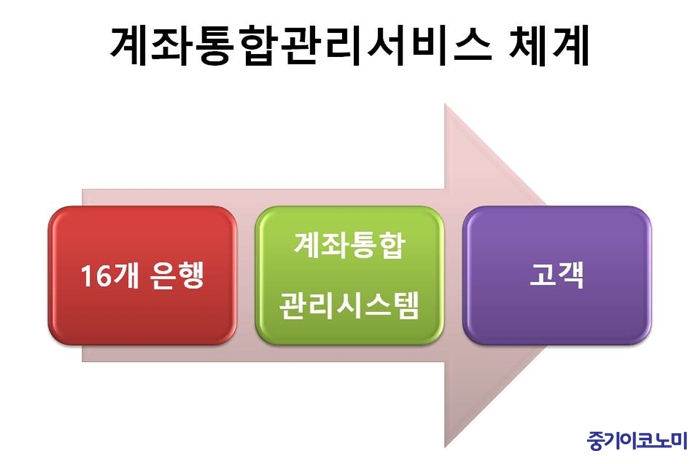 계좌통합관리서비스 체계

16개 은행

계좌통합
관리시스템

고객

중기이코노미